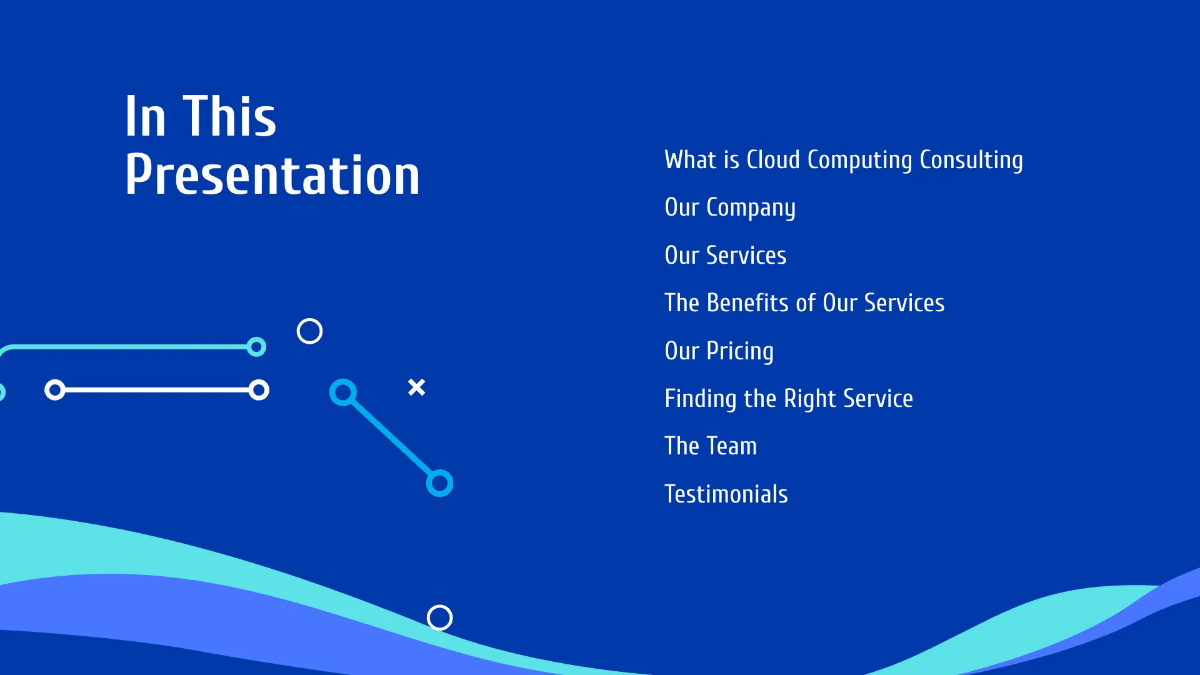 In This Presentation

What is Cloud Computing Consulting

Our Company

Our Services

The Benefits of Our Services

Our Pricing

Finding the Right Service

The Team

Testimonials